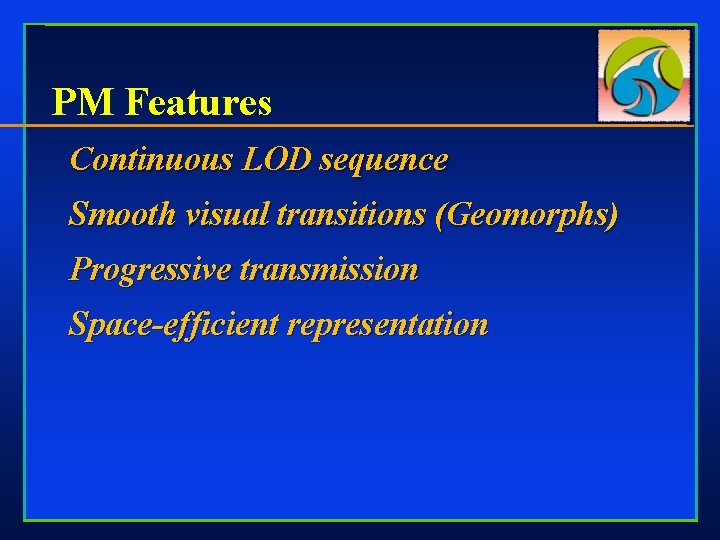 PM Features

Continuous LOD sequence

Smooth visual transitions (Geomorphs)

Progressive transmission

Space-efficient representation